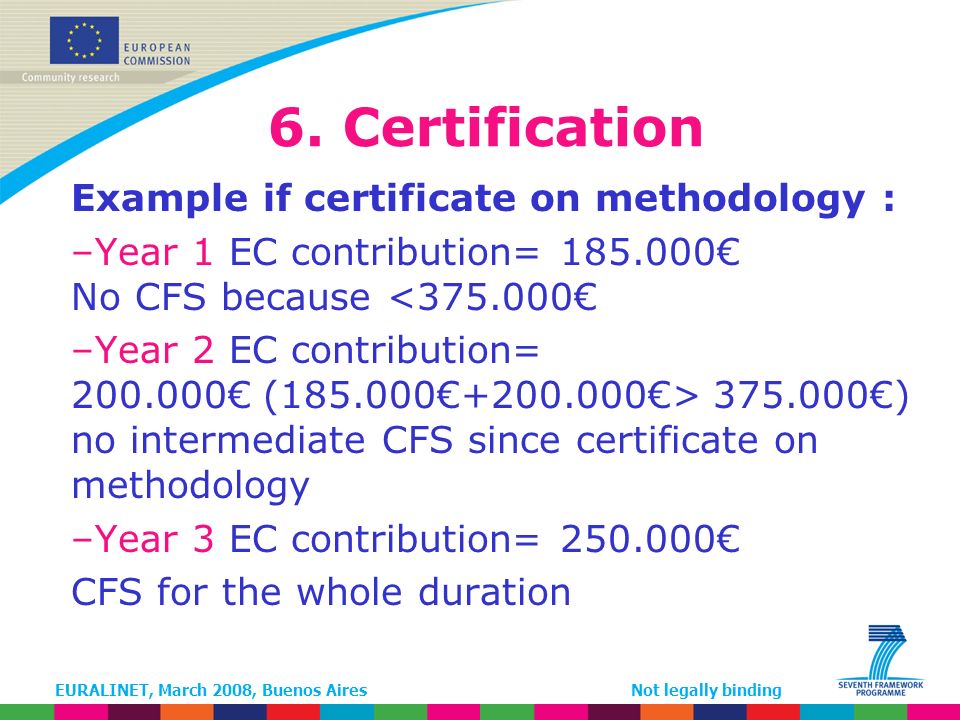 EUROPEAN COMMISSION
Community research

6. Certification

Example if certificate on methodology :

–Year 1 EC contribution= 185.000€
No CFS because <375.000€

–Year 2 EC contribution= 200.000€ (185.000€+200.000€> 375.000€) no intermediate CFS since certificate on methodology

–Year 3 EC contribution= 250.000€
CFS for the whole duration

EURALINET, March 2008, Buenos Aires

Not legally binding

SEVENTH FRAMEWORK PROGRAMME